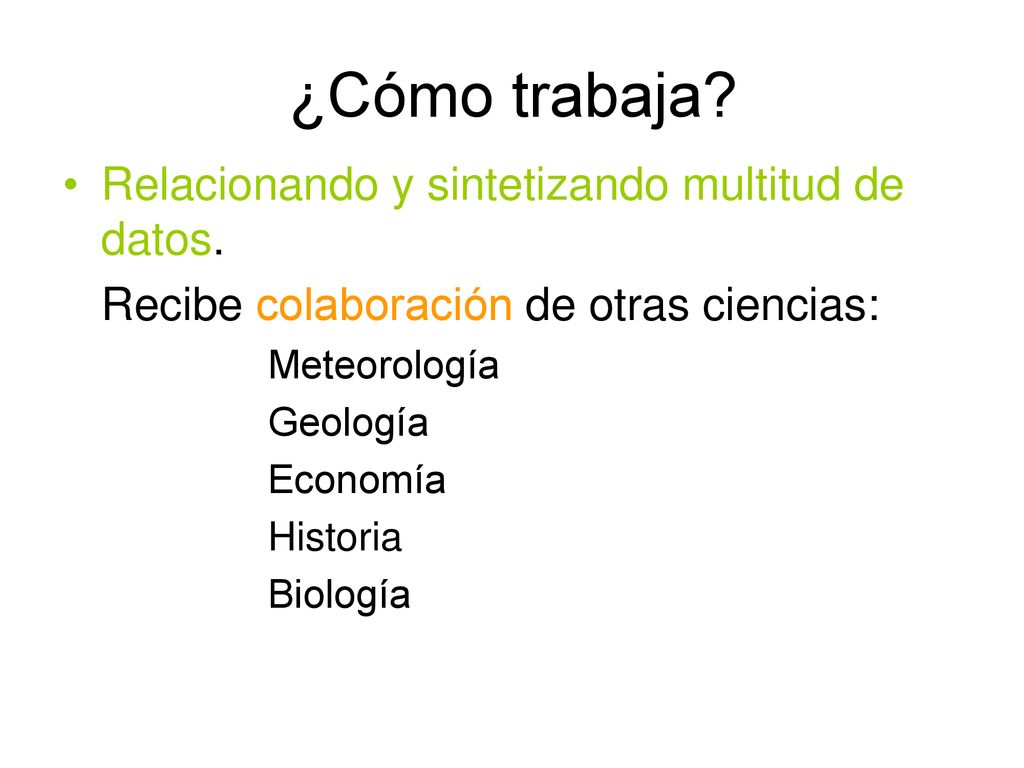 ¿Cómo trabaja?

• Relacionando y sintetizando multitud de datos.

Recibe colaboración de otras ciencias:

Meteorología

Geología

Economía

Historia

Biología